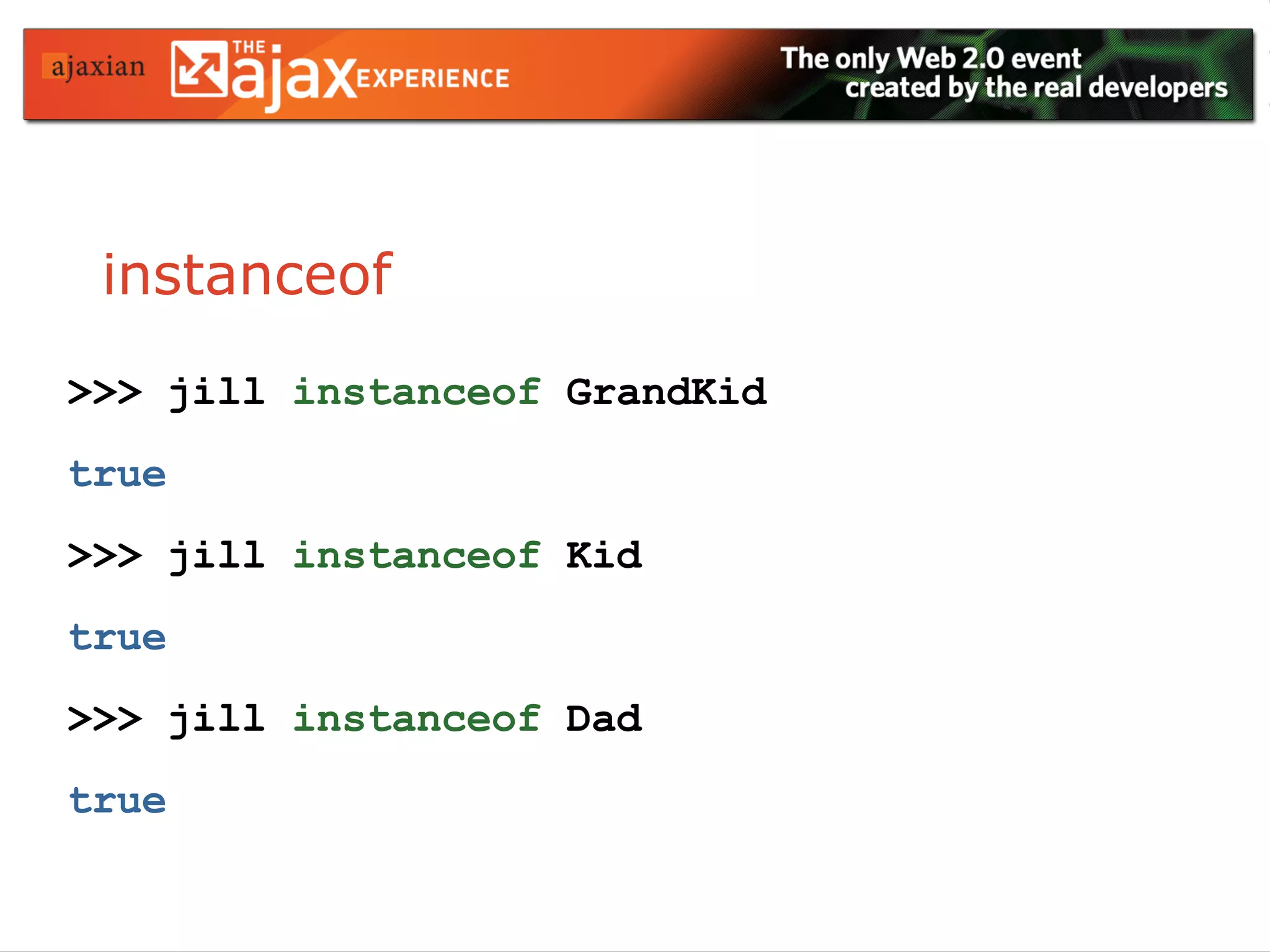 ajaxian THE ajax EXPERIENCE

The only Web 2.0 event
created by the real developers

instanceof

>>> jill instanceof GrandKid

true

>>> jill instanceof Kid

true

>>> jill instanceof Dad

true